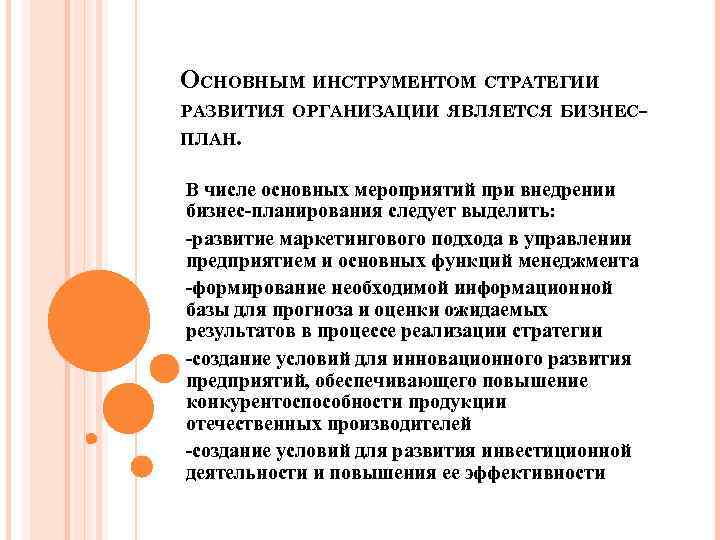 Основным инструментом стратегии развития организации является бизнес-план.

В числе основных мероприятий при внедрении бизнес-планирования следует выделить:

-развитие маркетингового подхода в управлении предприятием и основных функций менеджмента

-формирование необходимой информационной базы для прогноза и оценки ожидаемых результатов в процессе реализации стратегии

-создание условий для инновационного развития предприятий, обеспечивающего повышение конкурентоспособности продукции отечественных производителей

-создание условий для развития инвестиционной деятельности и повышения ее эффективности